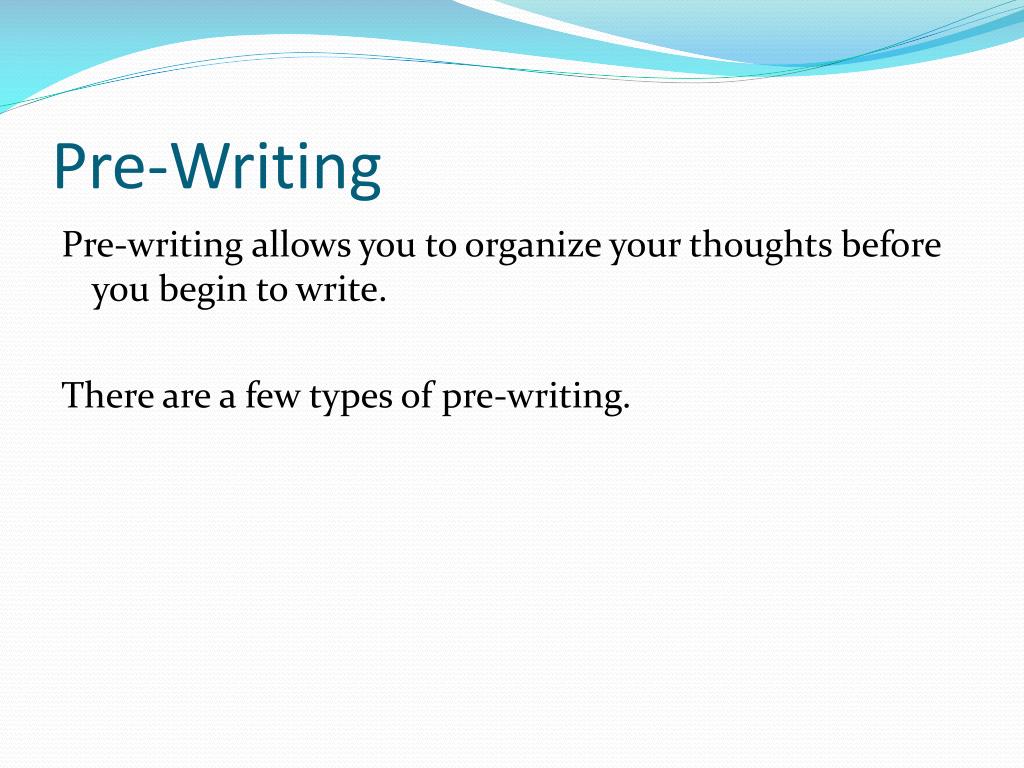 Pre-Writing

Pre-writing allows you to organize your thoughts before you begin to write.

There are a few types of pre-writing.